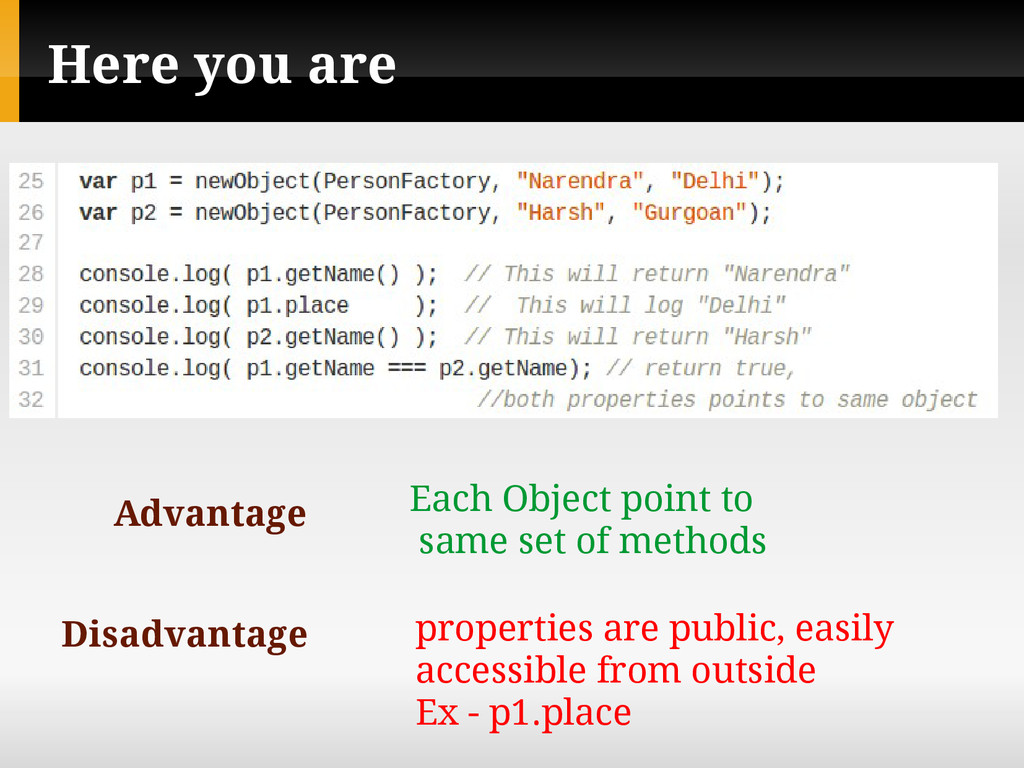 Here you are

25 var p1 = newObject(PersonFactory, "Narendra", "Delhi");
26 var p2 = newObject(PersonFactory, "Harsh", "Gurgoan");
27
28 console.log( p1.getName() ); // This will return "Narendra"
29 console.log( p1.place ); // This will log "Delhi"
30 console.log( p2.getName() ); // This will return "Harsh"
31 console.log( p1.getName === p2.getName); // return true,
32 //both properties points to same object

Advantage

Each Object point to same set of methods

Disadvantage

properties are public, easily accessible from outside
Ex - p1.place